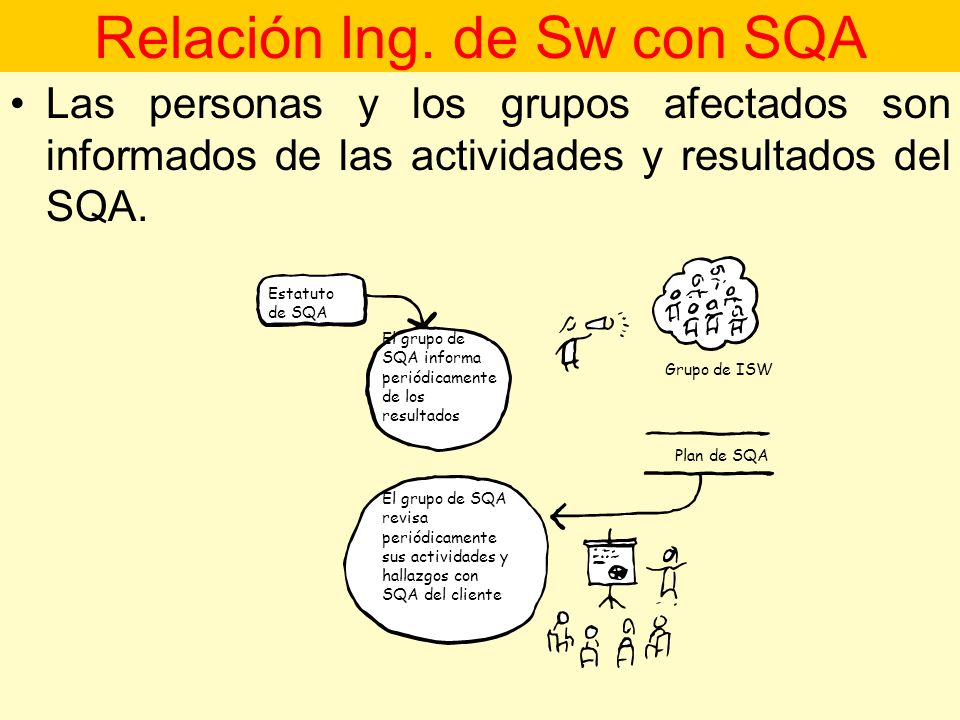 Relación Ing. de Sw con SQA

• Las personas y los grupos afectados son informados de las actividades y resultados del SQA.

Estatuto de SQA

El grupo de SQA informa periódicamente de los resultados

Grupo de ISW

Plan de SQA

El grupo de SQA revisa periódicamente sus actividades y hallazgos con SQA del cliente